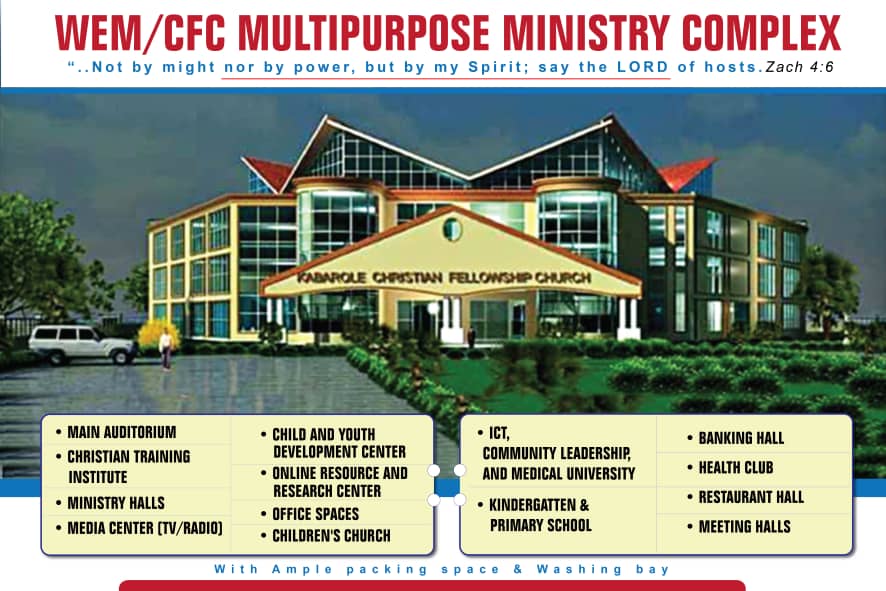 WEM/CFC MULTIPURPOSE MINISTRY COMPLEX

"..Not by might nor by power, but by my Spirit; say the LORD of hosts. Zach 4:6

KABAROLE CHRISTIAN FELLOWSHIP CHURCH

• MAIN AUDITORIUM
• CHRISTIAN TRAINING INSTITUTE
• MINISTRY HALLS
• MEDIA CENTER (TV/RADIO)

• CHILD AND YOUTH DEVELOPMENT CENTER
• ONLINE RESOURCE AND RESEARCH CENTER
• OFFICE SPACES
• CHILDREN'S CHURCH

• ICT, COMMUNITY LEADERSHIP, AND MEDICAL UNIVERSITY
• KINDERGATTEN & PRIMARY SCHOOL

• BANKING HALL
• HEALTH CLUB
• RESTAURANT HALL
• MEETING HALLS

With Ample packing space & Washing bay